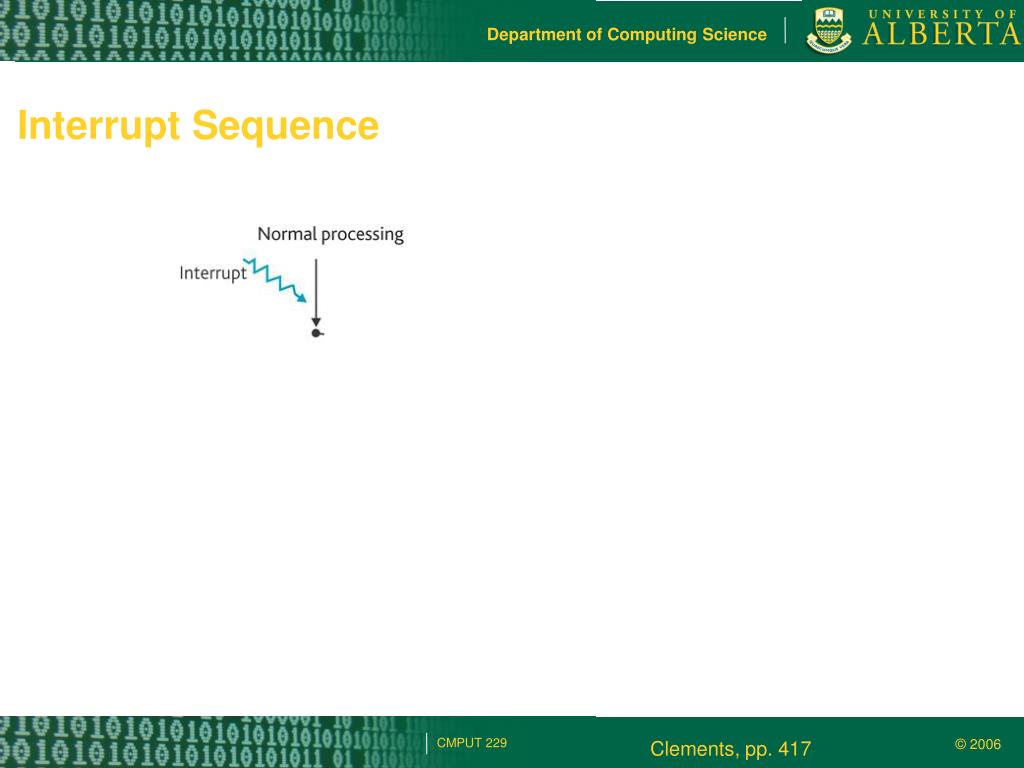 Department of Computing Science

UNIVERSITY OF ALBERTA

Interrupt Sequence

Normal processing

Interrupt

CMPUT 229

Clements, pp. 417

© 2006